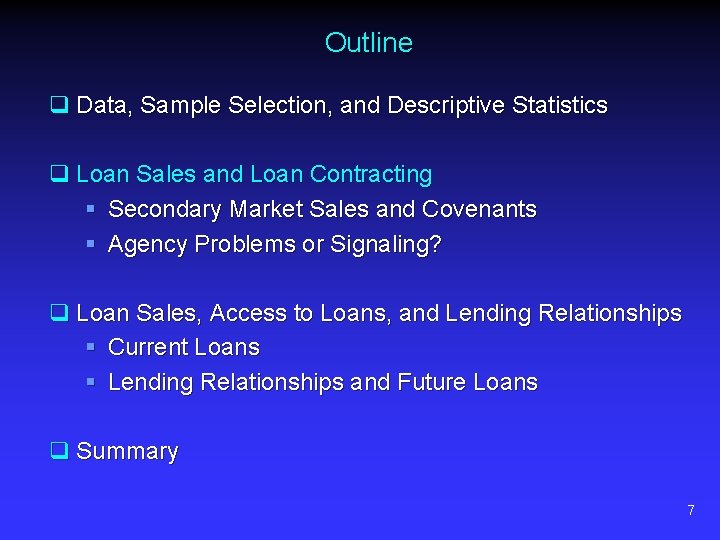 Outline

❑ Data, Sample Selection, and Descriptive Statistics

❑ Loan Sales and Loan Contracting
▪ Secondary Market Sales and Covenants
▪ Agency Problems or Signaling?

❑ Loan Sales, Access to Loans, and Lending Relationships
▪ Current Loans
▪ Lending Relationships and Future Loans

❑ Summary

7